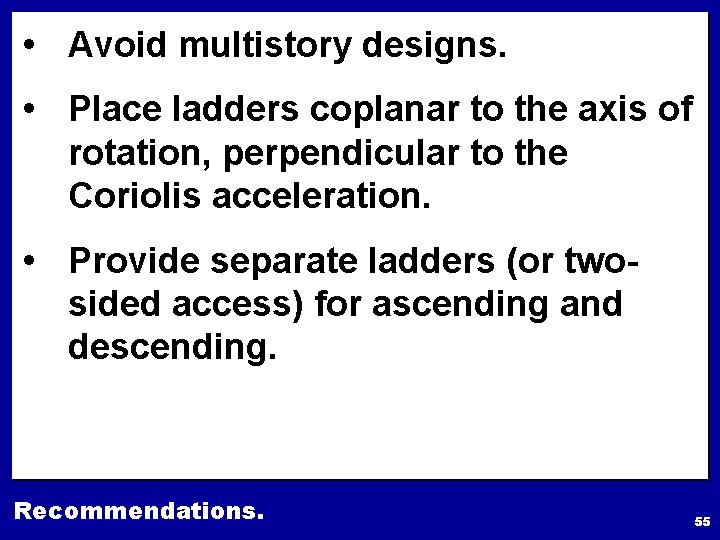 • Avoid multistory designs.

• Place ladders coplanar to the axis of rotation, perpendicular to the Coriolis acceleration.

• Provide separate ladders (or two-sided access) for ascending and descending.

Recommendations.

55